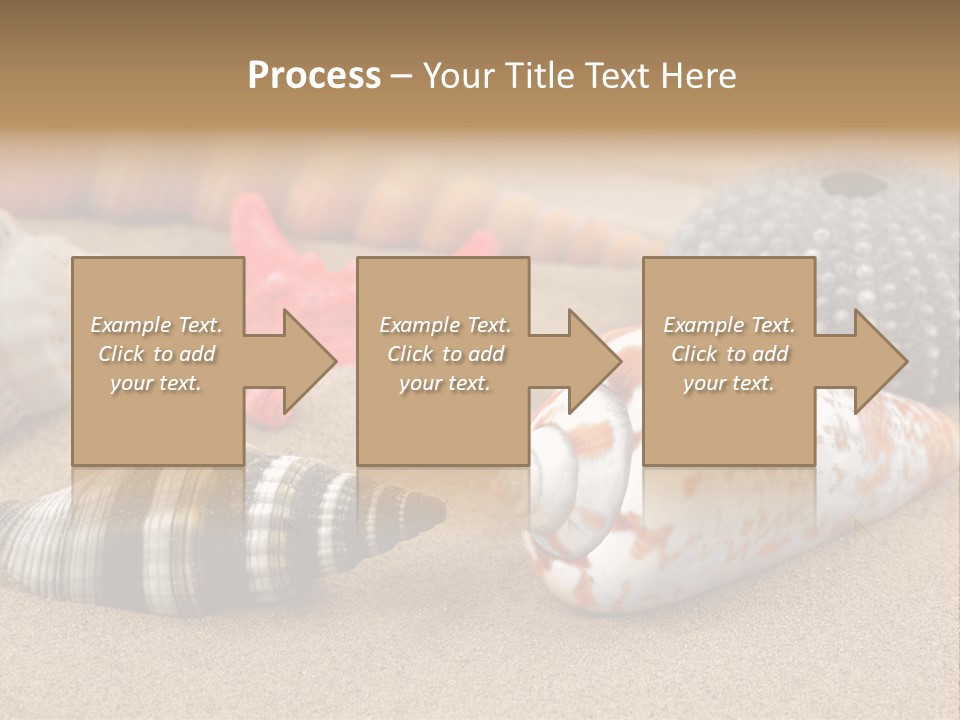 Process – Your Title Text Here

Example Text. Click to add your text.

Example Text. Click to add your text.

Example Text. Click to add your text.